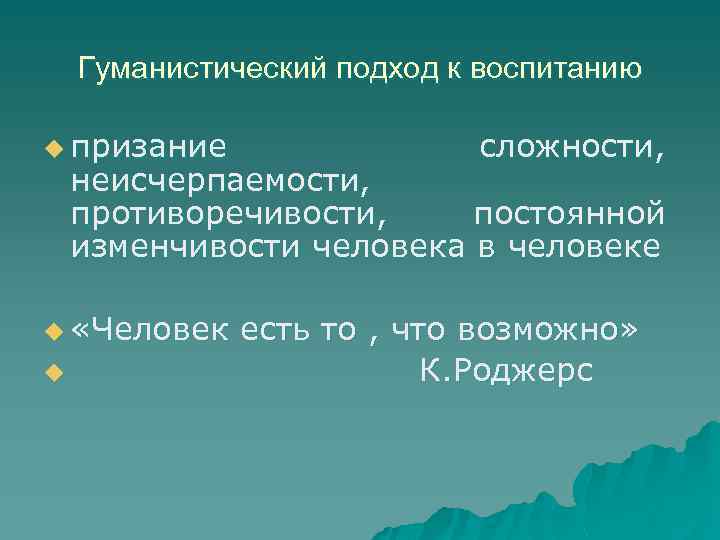 Гуманистический подход к воспитанию

призание сложности, неисчерпаемости, противоречивости, постоянной изменчивости человека в человеке

«Человек есть то , что возможно»

К.Роджерс